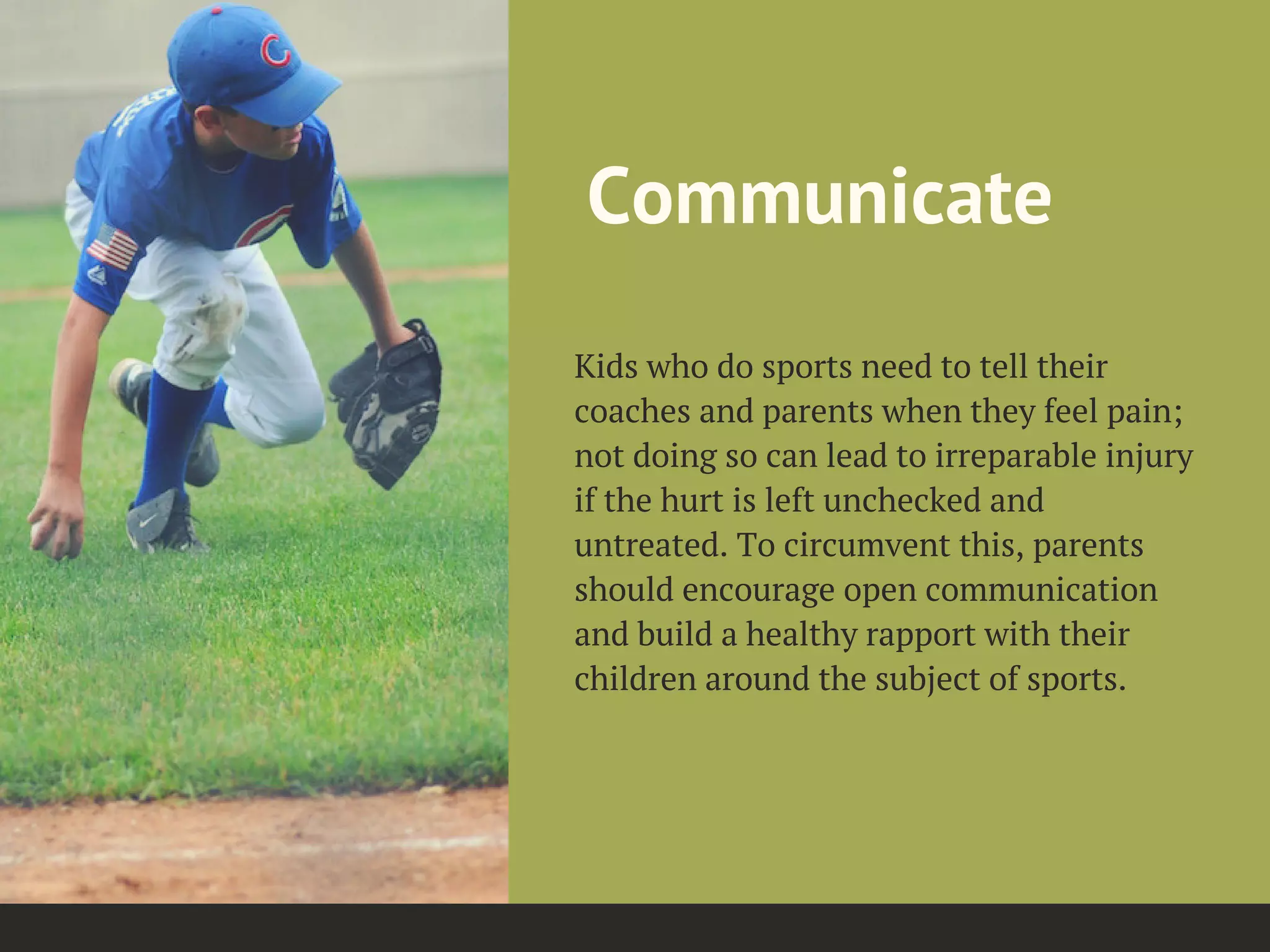 Communicate

Kids who do sports need to tell their coaches and parents when they feel pain; not doing so can lead to irreparable injury if the hurt is left unchecked and untreated. To circumvent this, parents should encourage open communication and build a healthy rapport with their children around the subject of sports.